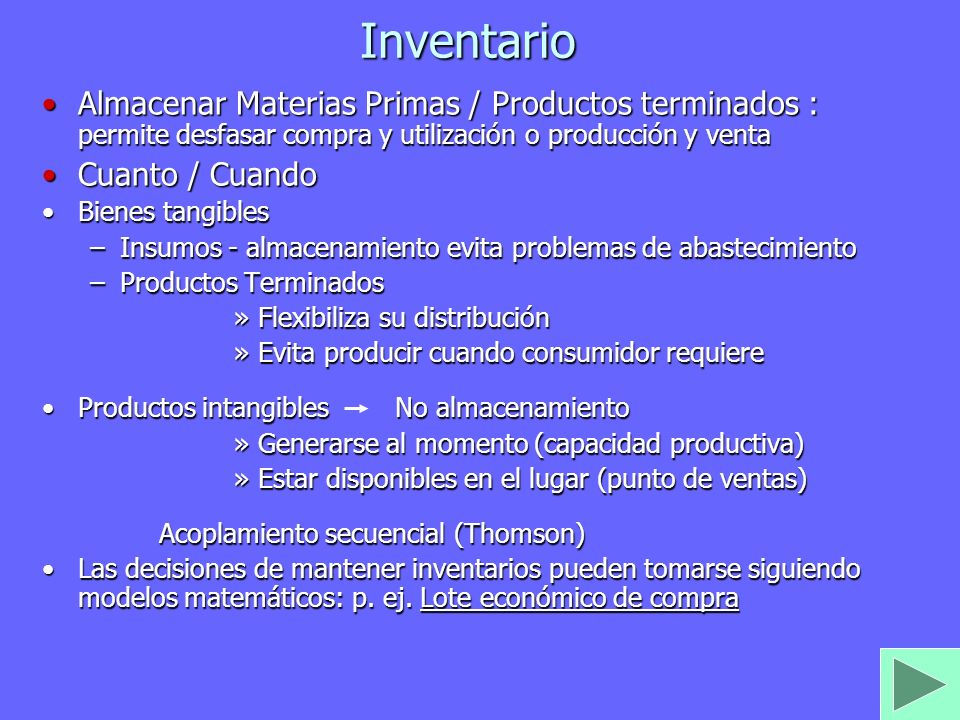 Inventario

• Almacenar Materias Primas / Productos terminados : permite desfasar compra y utilización o producción y venta

• Cuanto / Cuando

• Bienes tangibles

– Insumos - almacenamiento evita problemas de abastecimiento

– Productos Terminados

» Flexibiliza su distribución

» Evita producir cuando consumidor requiere

• Productos intangibles → No almacenamiento

» Generarse al momento (capacidad productiva)

» Estar disponibles en el lugar (punto de ventas)

Acoplamiento secuencial (Thomson)

• Las decisiones de mantener inventarios pueden tomarse siguiendo modelos matemáticos: p. ej. Lote económico de compra